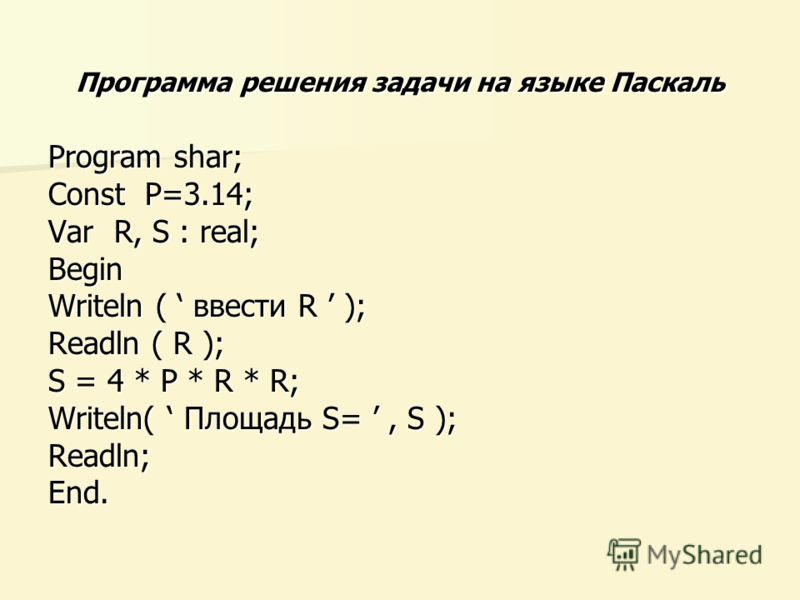 Программа решения задачи на языке Паскаль

Program shar;
Const P=3.14;
Var R, S : real;
Begin
Writeln ( ‘ ввести R ’ );
Readln ( R );
S = 4 * P * R * R;
Writeln( ‘ Площадь S= ’ , S );
Readln;
End.

MyShared